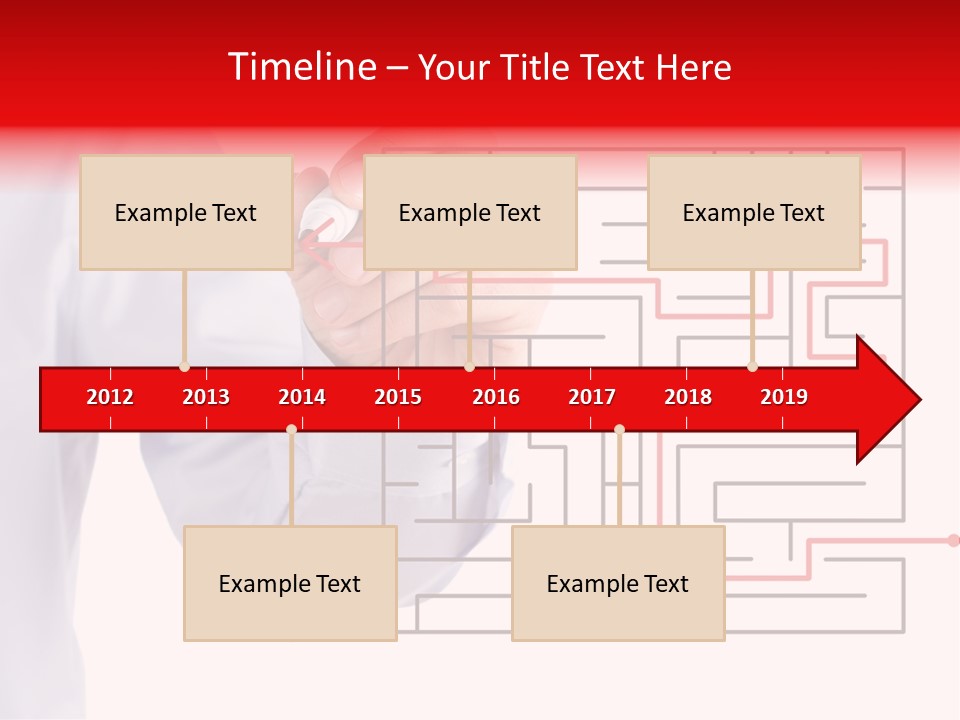 Timeline – Your Title Text Here

Example Text

Example Text

Example Text

2012 2013 2014 2015 2016 2017 2018 2019

Example Text

Example Text